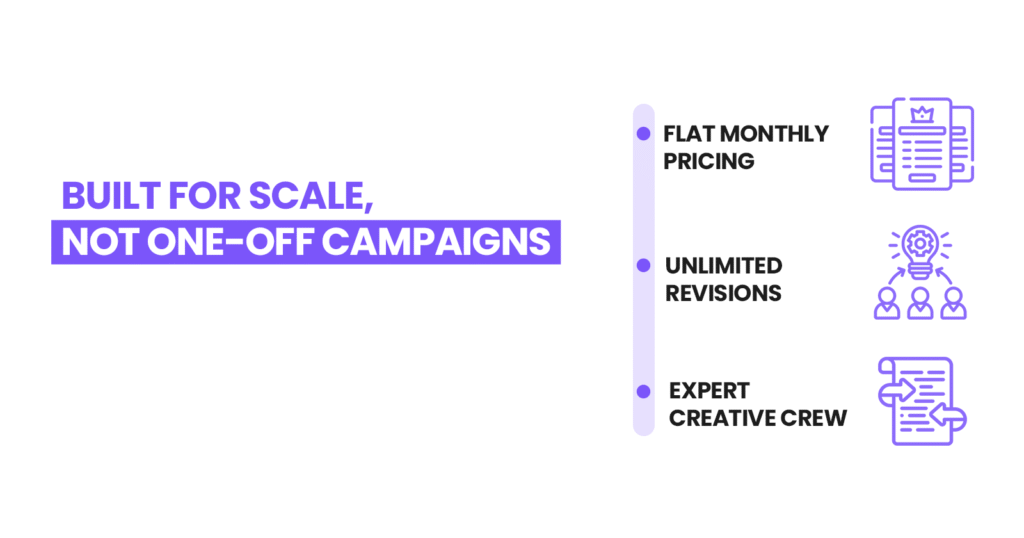 BUILT FOR SCALE,
NOT ONE-OFF CAMPAIGNS

FLAT MONTHLY PRICING

UNLIMITED REVISIONS

EXPERT CREATIVE CREW